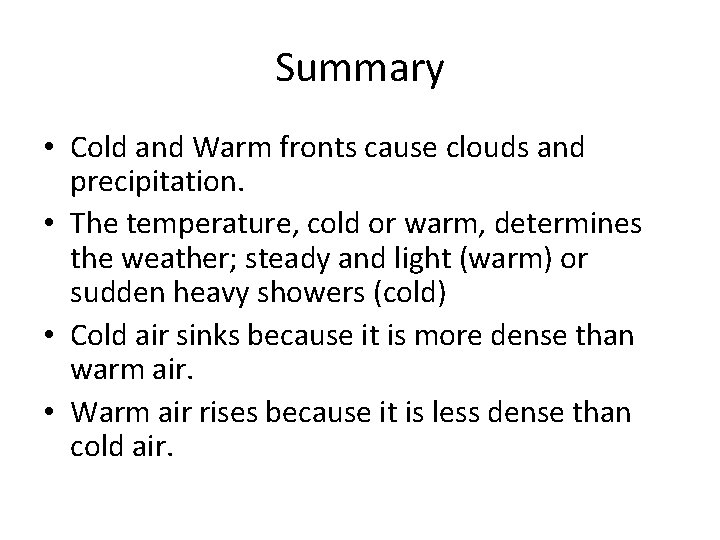 Summary

• Cold and Warm fronts cause clouds and precipitation.
• The temperature, cold or warm, determines the weather; steady and light (warm) or sudden heavy showers (cold)
• Cold air sinks because it is more dense than warm air.
• Warm air rises because it is less dense than cold air.